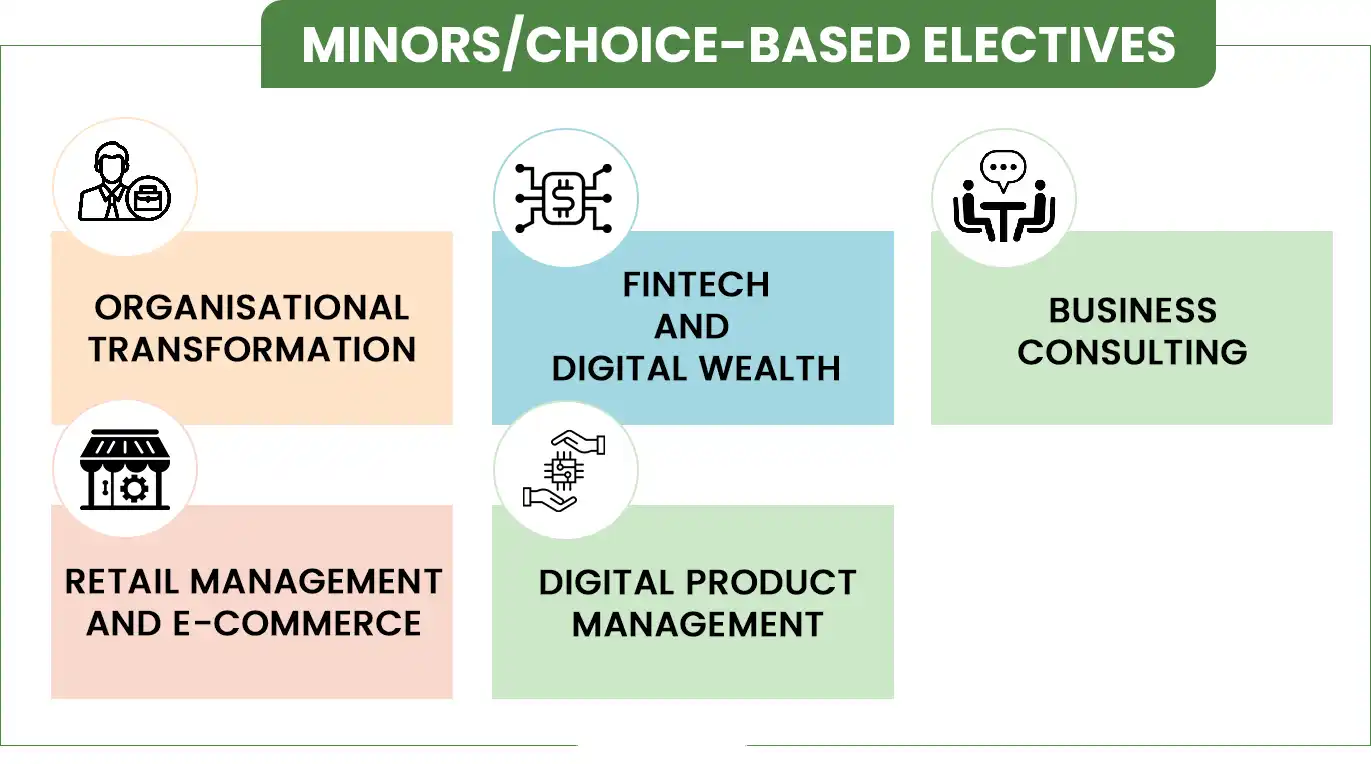 MINORS/CHOICE-BASED ELECTIVES

ORGANISATIONAL TRANSFORMATION

FINTECH AND DIGITAL WEALTH

BUSINESS CONSULTING

RETAIL MANAGEMENT AND E-COMMERCE

DIGITAL PRODUCT MANAGEMENT